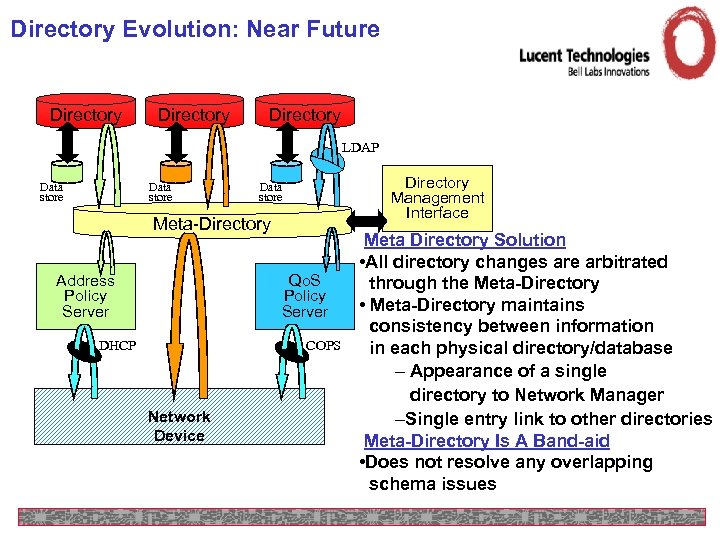 Directory Evolution: Near Future

Lucent Technologies
Bell Labs Innovations

Directory
Directory
Directory
LDAP
Data store
Data store
Data store
Directory Management Interface
Meta-Directory
Address Policy Server
QoS Policy Server
DHCP
COPS
Network Device

Meta Directory Solution
•All directory changes are arbitrated through the Meta-Directory
• Meta-Directory maintains consistency between information in each physical directory/database
– Appearance of a single directory to Network Manager
–Single entry link to other directories
Meta-Directory Is A Band-aid
•Does not resolve any overlapping schema issues